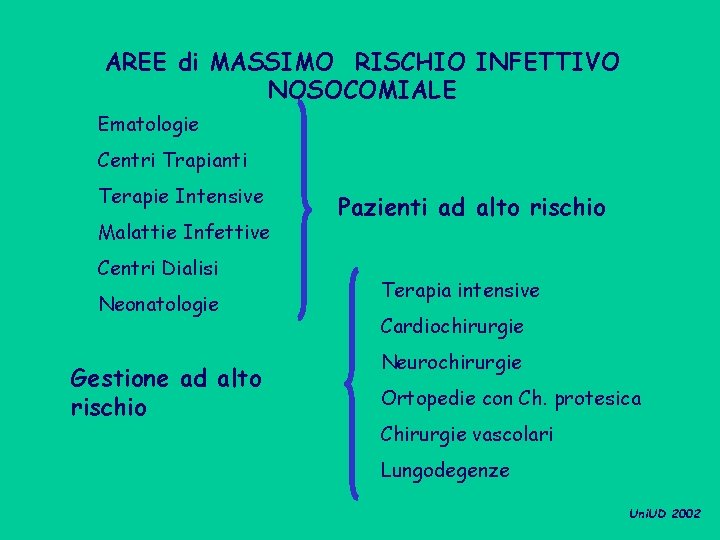 AREE di MASSIMO RISCHIO INFETTIVO NOSOCOMIALE

Ematologie
Centri Trapianti
Terapie Intensive
Malattie Infettive
Centri Dialisi
Neonatologie

Pazienti ad alto rischio

Gestione ad alto rischio

Terapia intensive
Cardiochirurgie
Neurochirurgie
Ortopedie con Ch. protesica
Chirurgie vascolari
Lungodegenze

UniUD 2002